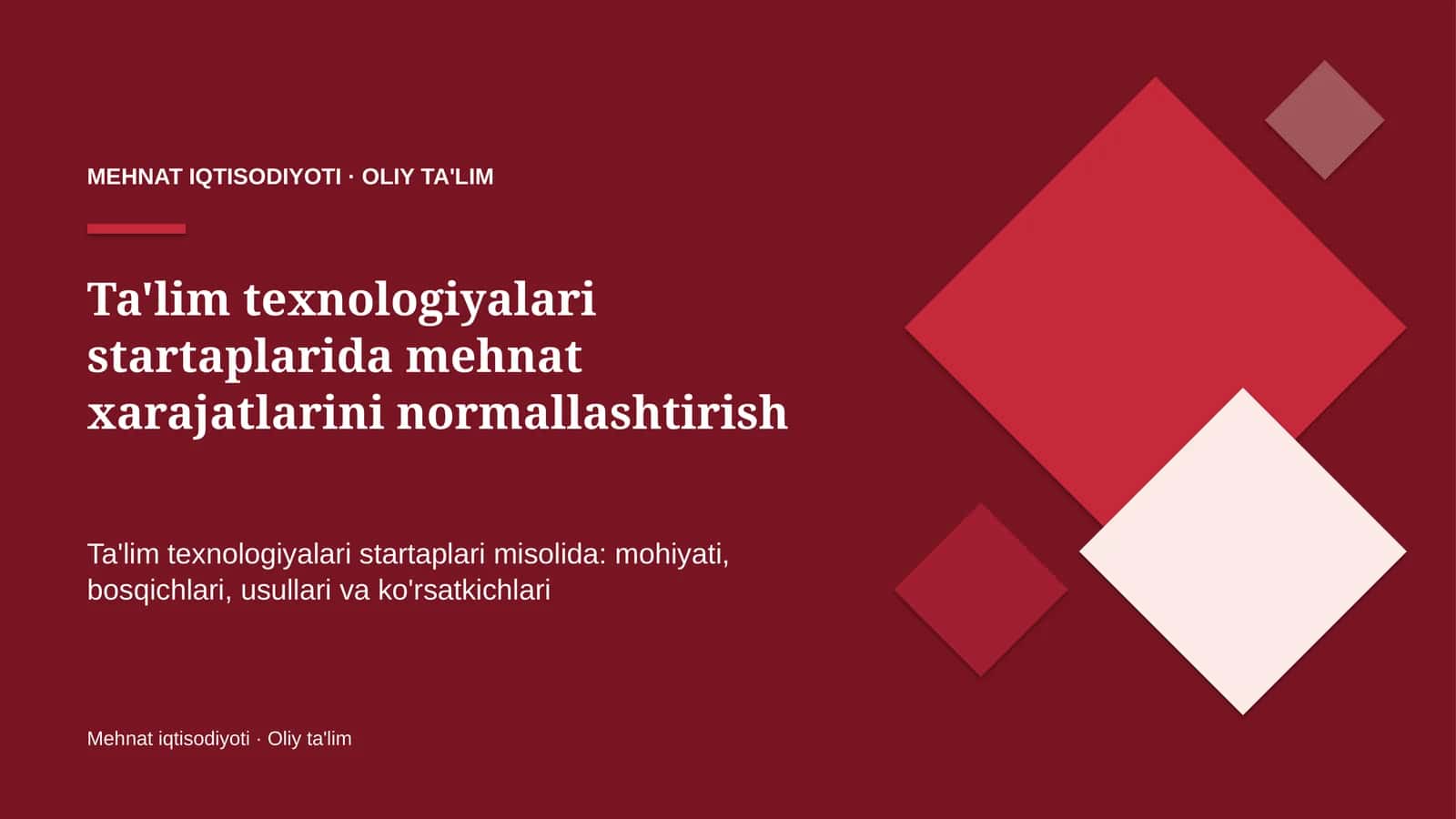 MEHNAT IQTISODIYOTI · OLIY TA'LIM

Ta'lim texnologiyalari startaplarida mehnat xarajatlarini normallashtirish

Ta'lim texnologiyalari startaplari misolida: mohiyati, bosqichlari, usullari va ko'rsatkichlari

Mehnat iqtisodiyoti · Oliy ta'lim